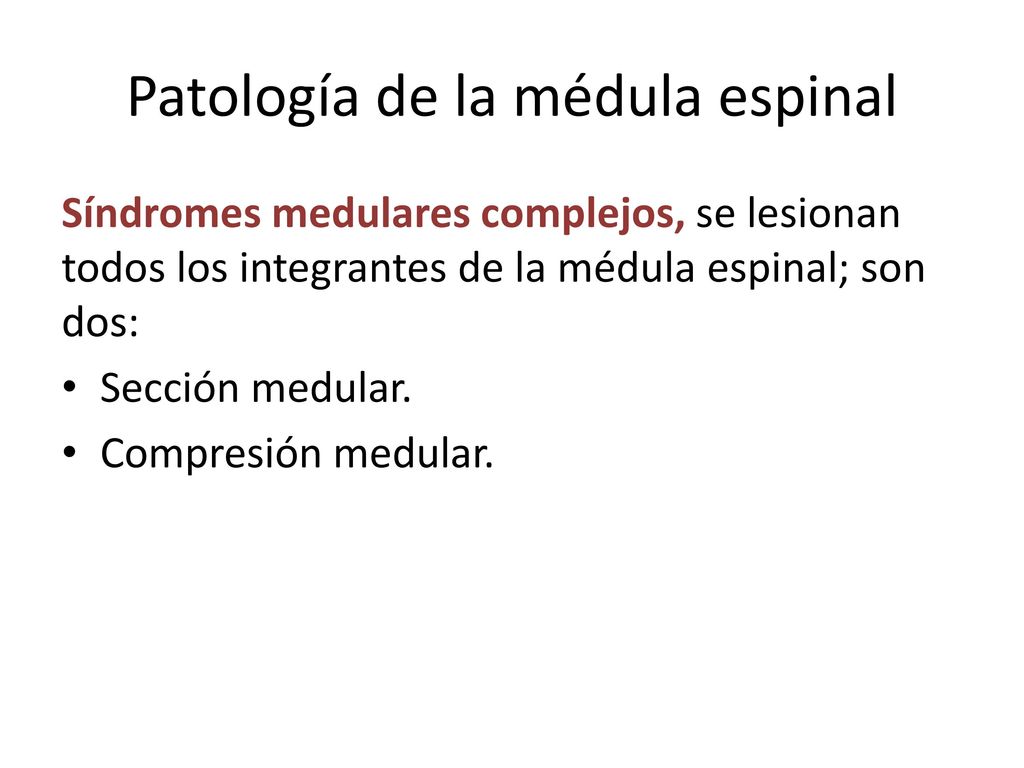 Patología de la médula espinal

Síndromes medulares complejos, se lesionan todos los integrantes de la médula espinal; son dos:

• Sección medular.
• Compresión medular.